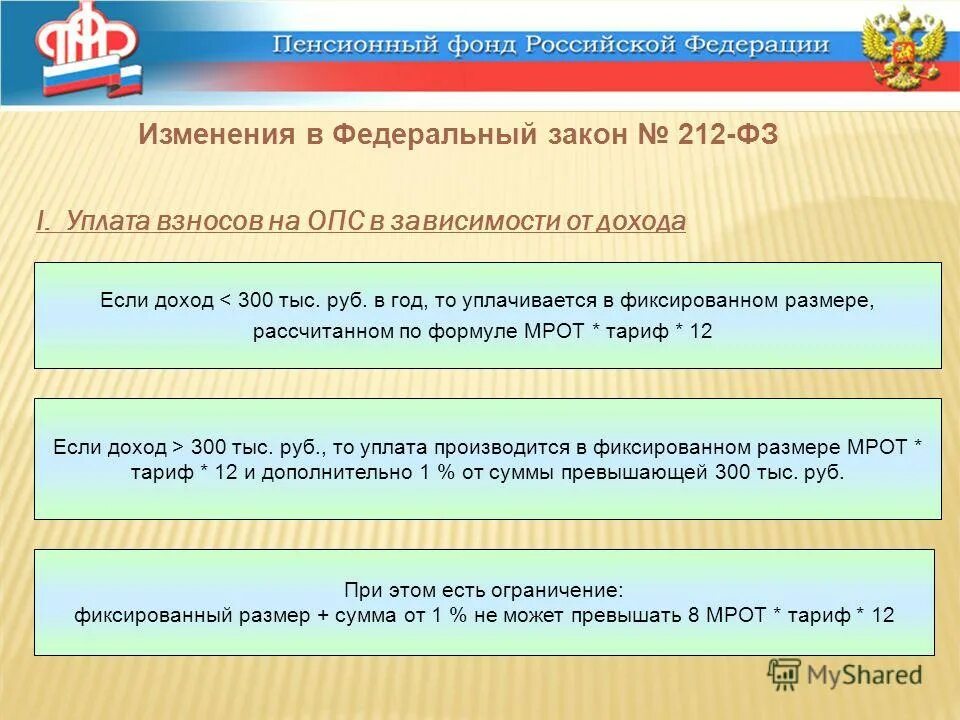 ПФР

Пенсионный фонд Российской Федерации

Изменения в Федеральный закон № 212-ФЗ

I. Уплата взносов на ОПС в зависимости от дохода

Если доход < 300 тыс. руб. в год, то уплачивается в фиксированном размере, рассчитанном по формуле МРОТ * тариф * 12

Если доход > 300 тыс. руб., то уплата производится в фиксированном размере МРОТ * тариф * 12 и дополнительно 1 % от суммы превышающей 300 тыс. руб.

При этом есть ограничение:
фиксированный размер + сумма от 1 % не может превышать 8 МРОТ * тариф * 12

MyShared